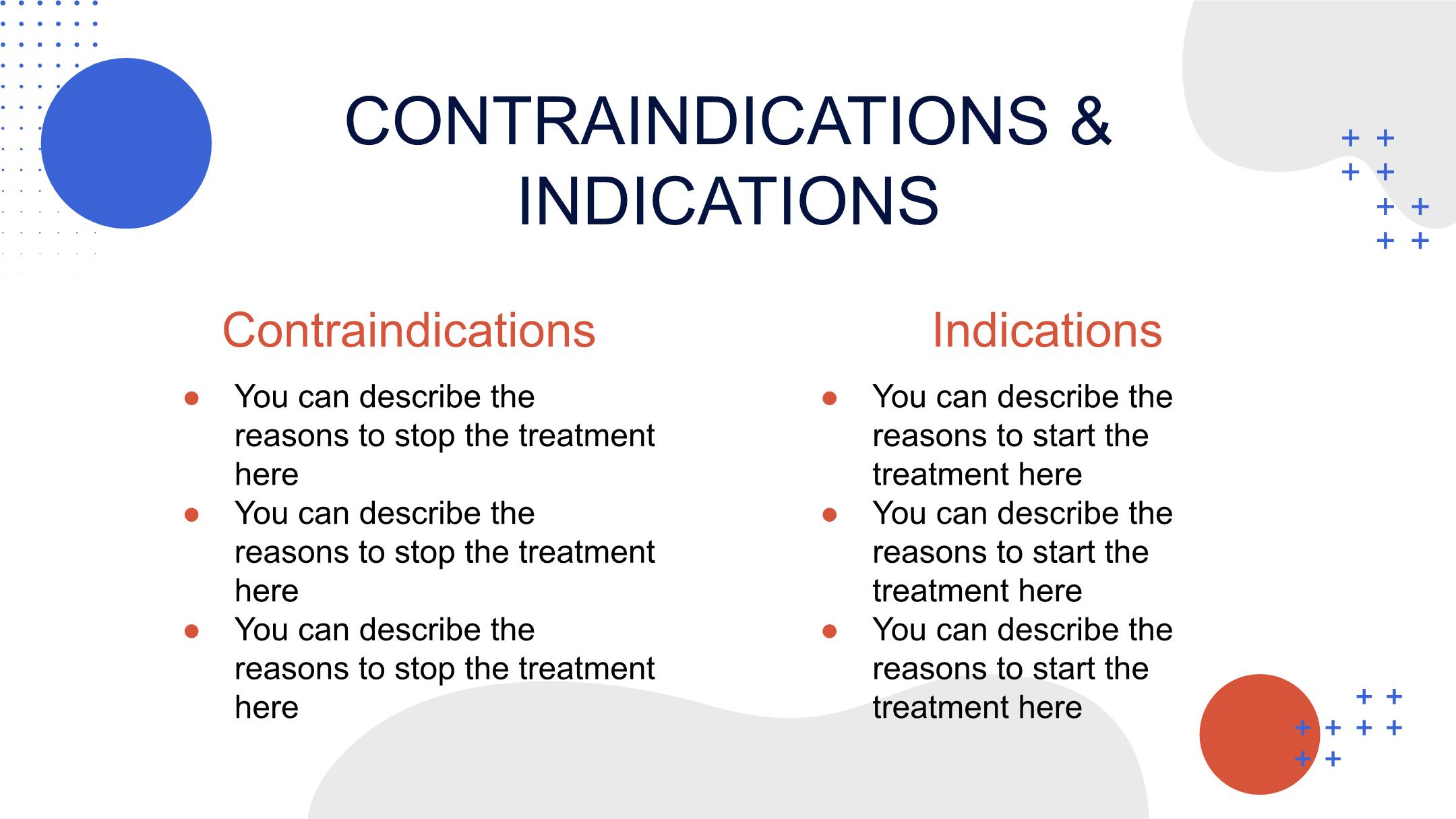 CONTRAINDICATIONS & INDICATIONS

Contraindications

- You can describe the reasons to stop the treatment here
- You can describe the reasons to stop the treatment here
- You can describe the reasons to stop the treatment here

Indications

- You can describe the reasons to start the treatment here
- You can describe the reasons to start the treatment here
- You can describe the reasons to start the treatment here